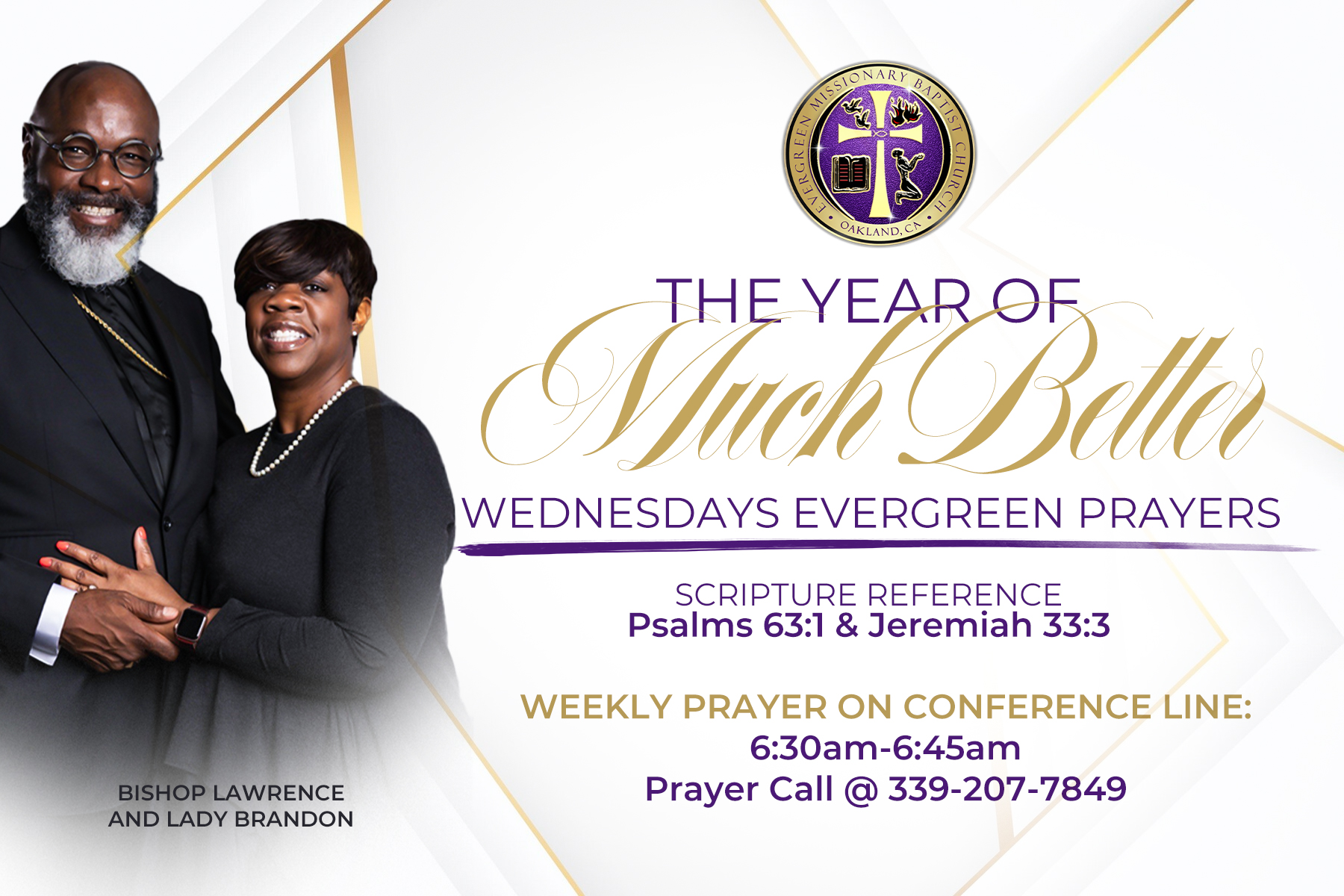 EVERGREEN MISSIONARY BAPTIST CHURCH
OAKLAND, CA

THE YEAR OF
Much Better
WEDNESDAYS EVERGREEN PRAYERS

SCRIPTURE REFERENCE
Psalms 63:1 & Jeremiah 33:3

WEEKLY PRAYER ON CONFERENCE LINE:
6:30am-6:45am
Prayer Call @ 339-207-7849

BISHOP LAWRENCE
AND LADY BRANDON